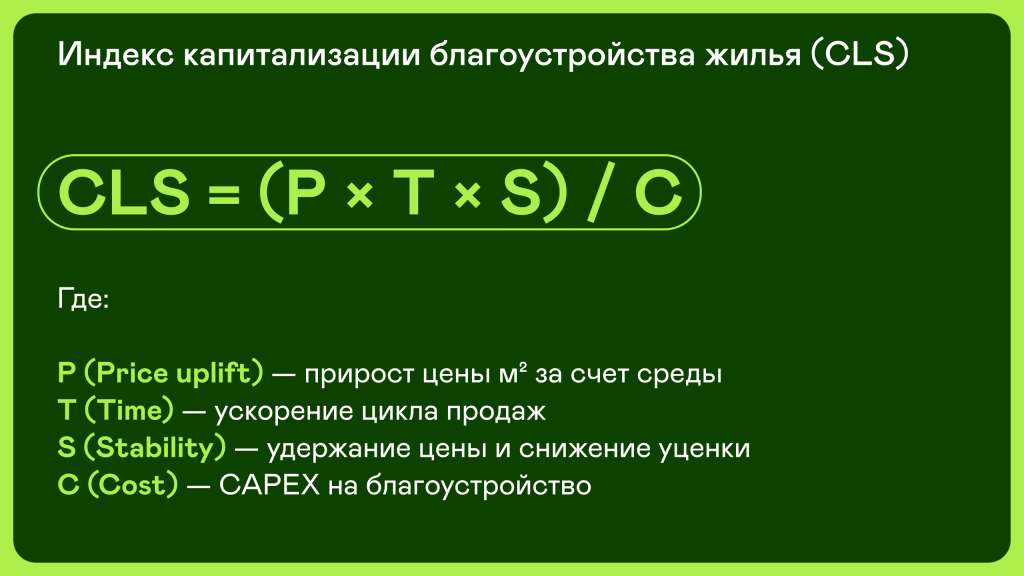 Индекс капитализации благоустройства жилья (CLS)

$CLS = (P \times T \times S) / C$

Где:

P (Price uplift) — прирост цены м² за счет среды
T (Time) — ускорение цикла продаж
S (Stability) — удержание цены и снижение уценки
C (Cost) — CAPEX на благоустройство